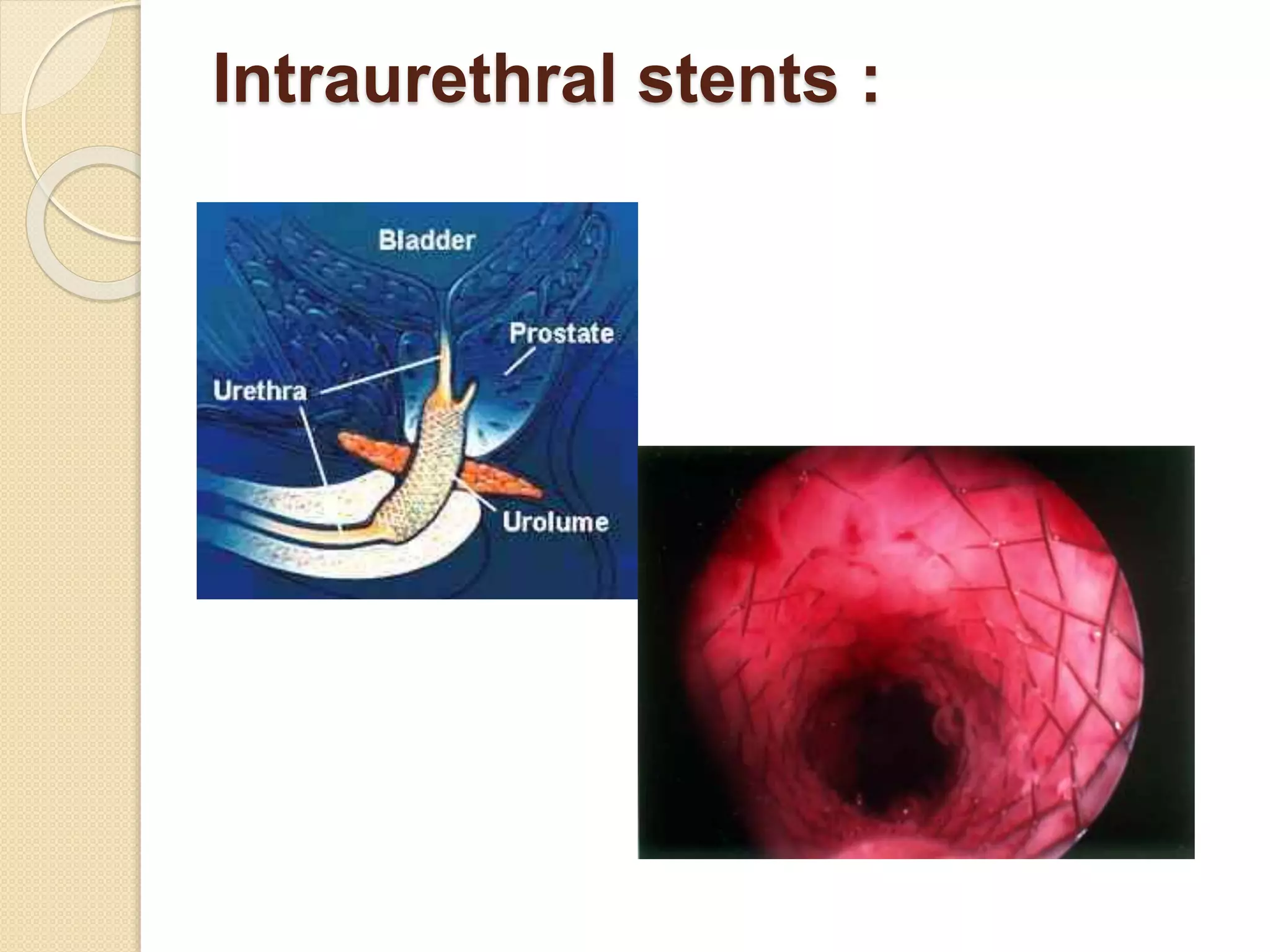 Intraurethral stents :

Bladder

Prostate

Urethra

Urolume